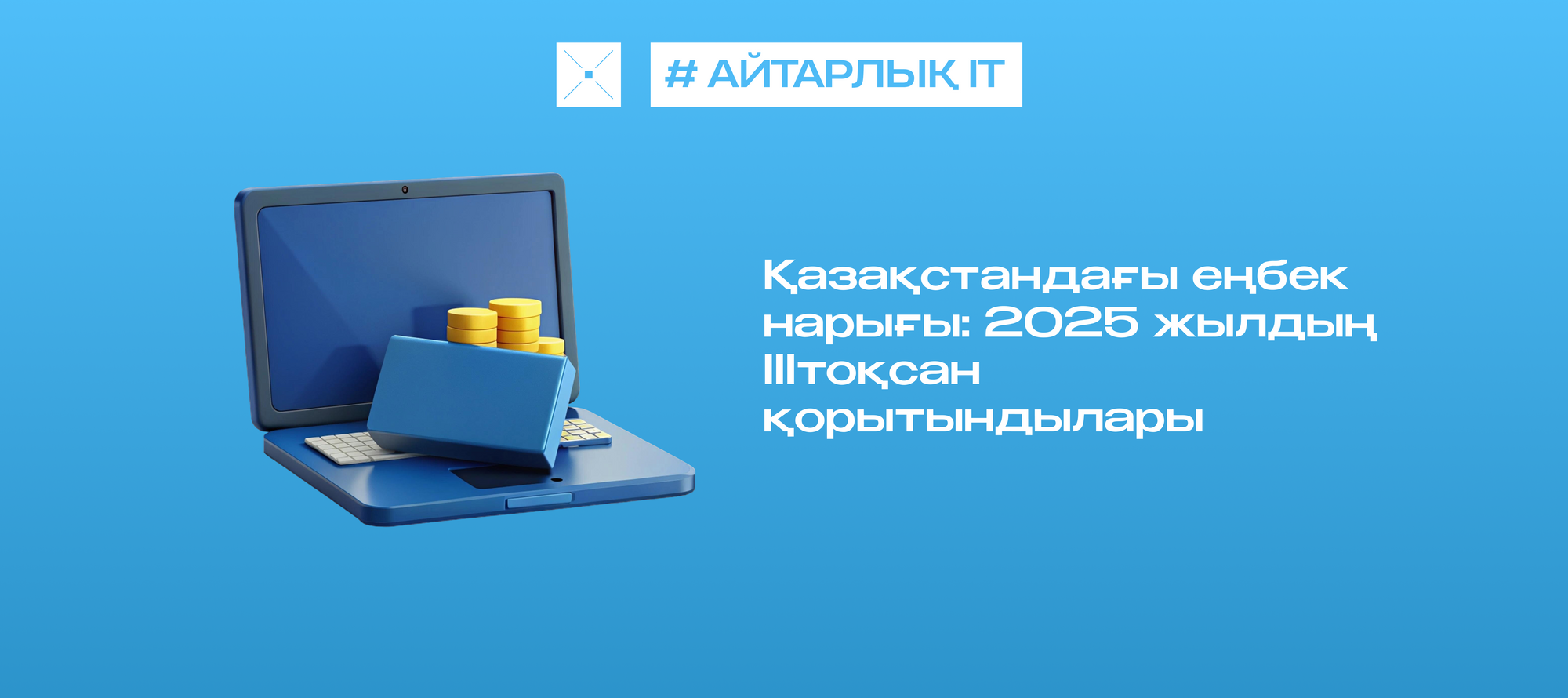 # АЙТАРЛЫҚ IT

Қазақстандағы еңбек нарығы: 2025 жылдың IIIтоқсан қорытындылары